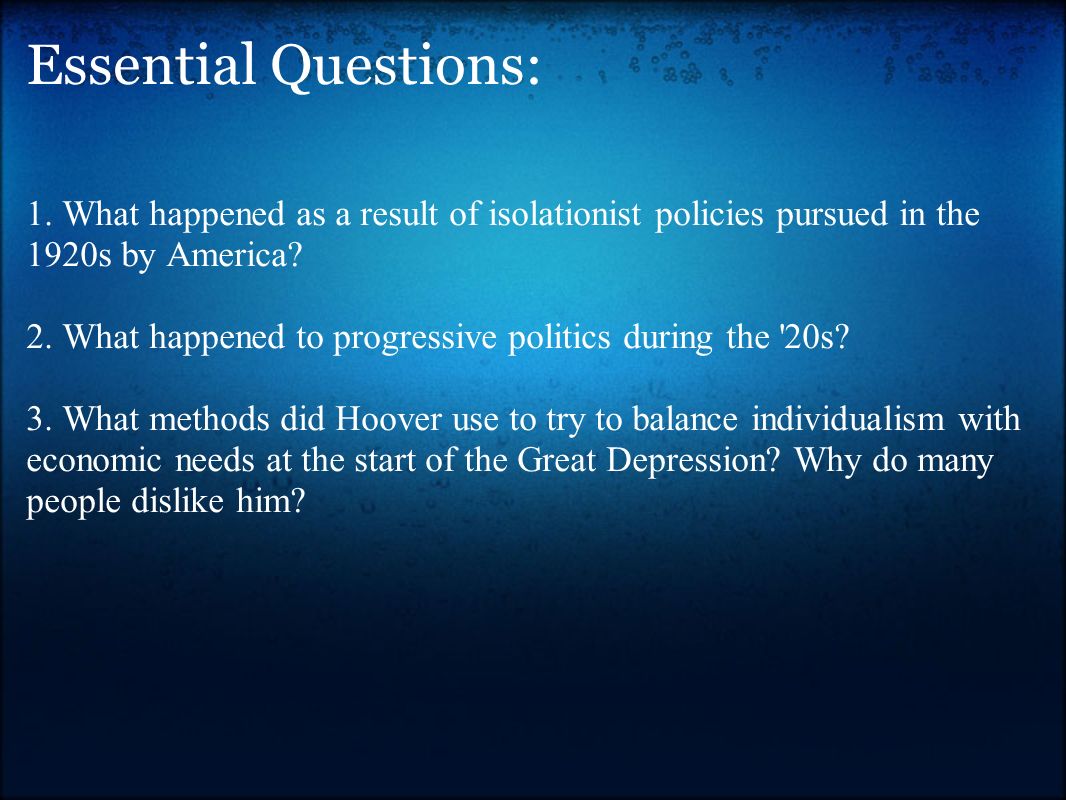 Essential Questions:

1. What happened as a result of isolationist policies pursued in the 1920s by America?

2. What happened to progressive politics during the '20s?

3. What methods did Hoover use to try to balance individualism with economic needs at the start of the Great Depression? Why do many people dislike him?